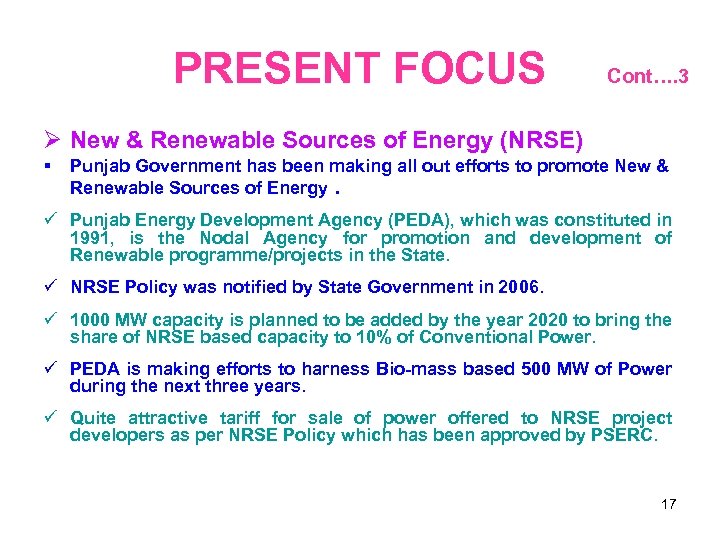 PRESENT FOCUS Cont….3

➢ New & Renewable Sources of Energy (NRSE)

▪ Punjab Government has been making all out efforts to promote New & Renewable Sources of Energy .

✓ Punjab Energy Development Agency (PEDA), which was constituted in 1991, is the Nodal Agency for promotion and development of Renewable programme/projects in the State.

✓ NRSE Policy was notified by State Government in 2006.

✓ 1000 MW capacity is planned to be added by the year 2020 to bring the share of NRSE based capacity to 10% of Conventional Power.

✓ PEDA is making efforts to harness Bio-mass based 500 MW of Power during the next three years.

✓ Quite attractive tariff for sale of power offered to NRSE project developers as per NRSE Policy which has been approved by PSERC.

17